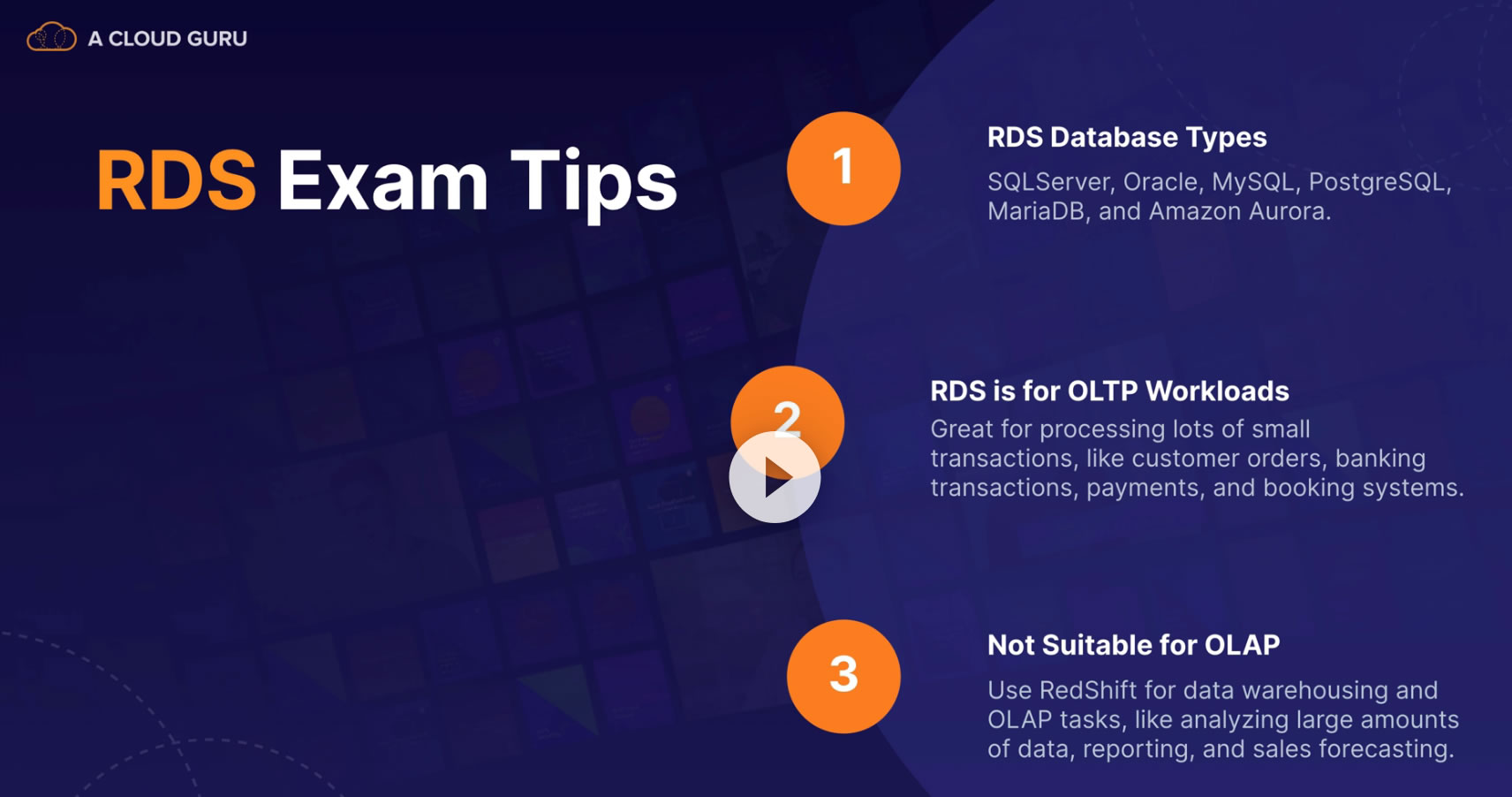 A CLOUD GURU

RDS Exam Tips

1

RDS Database Types

SQLServer, Oracle, MySQL, PostgreSQL, MariaDB, and Amazon Aurora.

2

RDS is for OLTP Workloads

Great for processing lots of small transactions, like customer orders, banking transactions, payments, and booking systems.

3

Not Suitable for OLAP

Use RedShift for data warehousing and OLAP tasks, like analyzing large amounts of data, reporting, and sales forecasting.